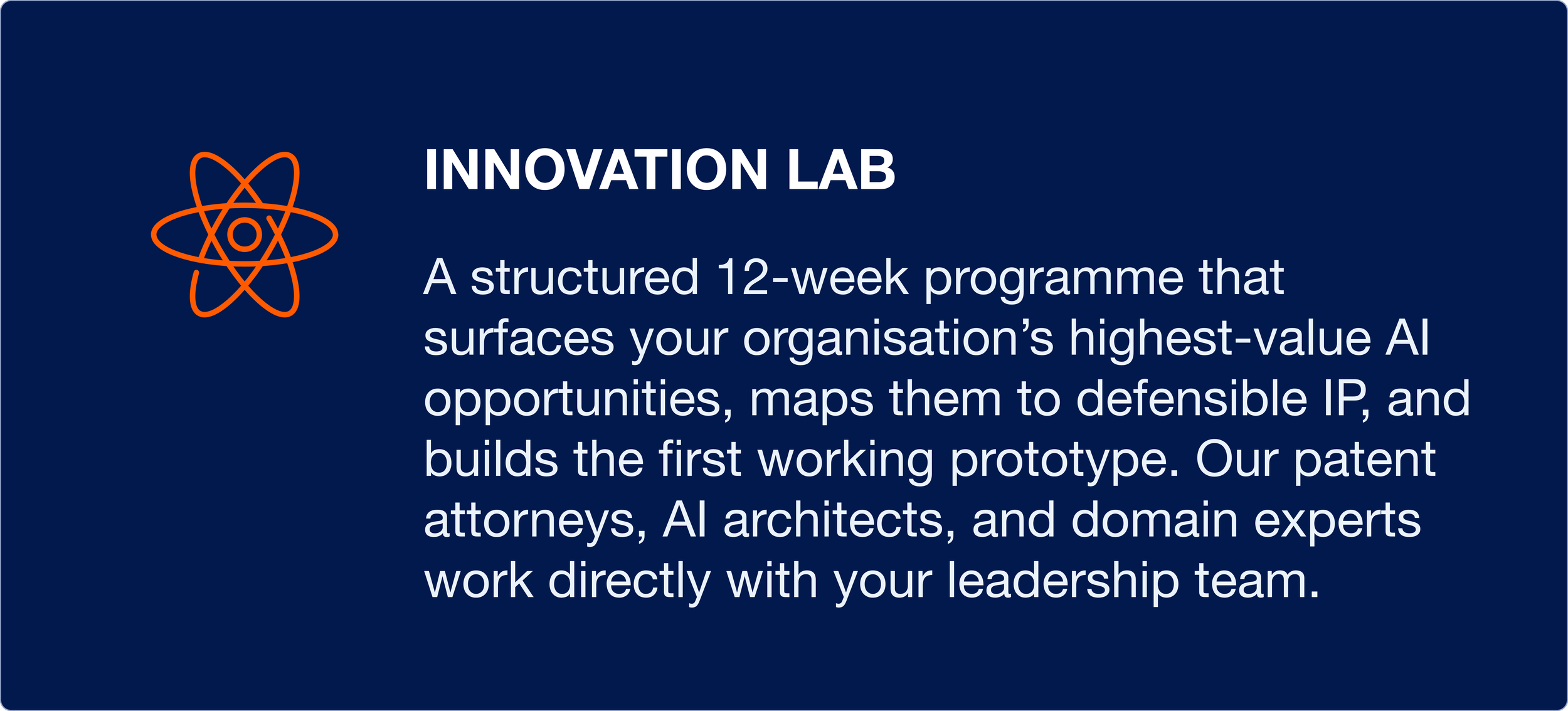 INNOVATION LAB

A structured 12-week programme that surfaces your organisation’s highest-value AI opportunities, maps them to defensible IP, and builds the first working prototype. Our patent attorneys, AI architects, and domain experts work directly with your leadership team.